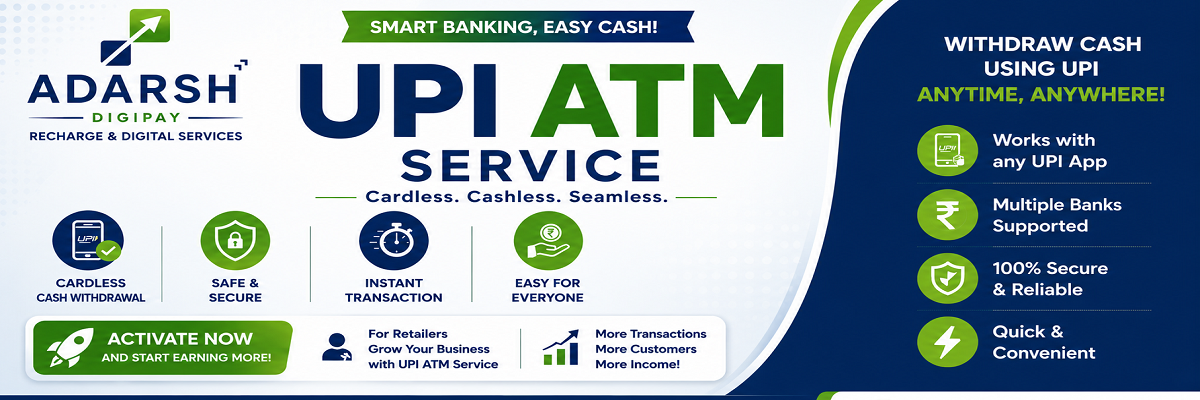 ADARSH
DIGIPAY
RECHARGE & DIGITAL SERVICES

SMART BANKING, EASY CASH!

UPI ATM
SERVICE

Cardless. Cashless. Seamless.

CARDLESS
CASH WITHDRAWAL

SAFE &
SECURE

INSTANT
TRANSACTION

EASY FOR
EVERYONE

ACTIVATE NOW
AND START EARNING MORE!

For Retailers
Grow Your Business
with UPI ATM Service

More Transactions
More Customers
More Income!

WITHDRAW CASH
USING UPI
ANYTIME, ANYWHERE!

Works with
any UPI App

Multiple Banks
Supported

100% Secure
& Reliable

Quick &
Convenient